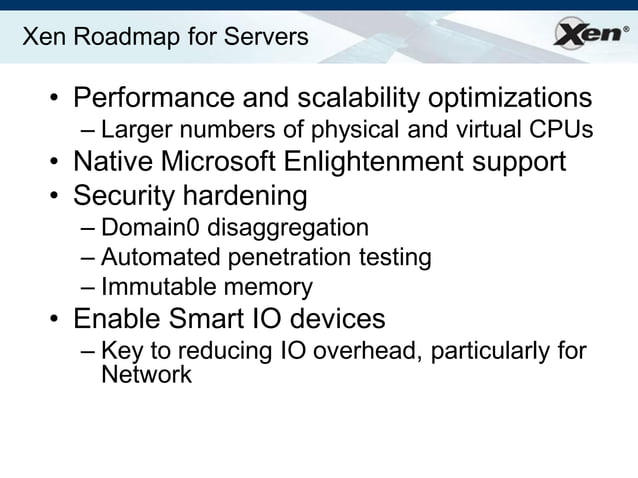 Xen Roadmap for Servers

Xen®

• Performance and scalability optimizations
– Larger numbers of physical and virtual CPUs
• Native Microsoft Enlightenment support
• Security hardening
– Domain0 disaggregation
– Automated penetration testing
– Immutable memory
• Enable Smart IO devices
– Key to reducing IO overhead, particularly for Network